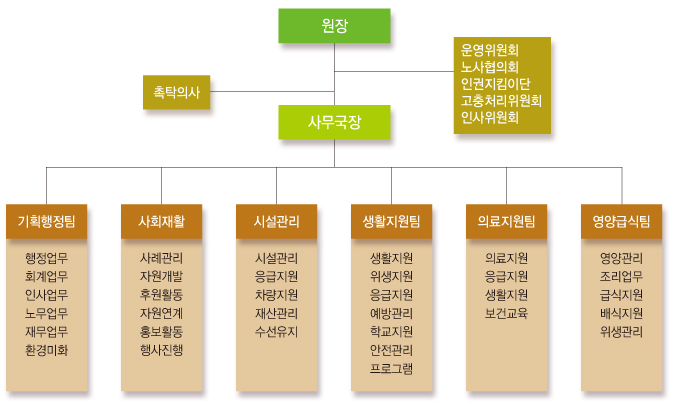 원장

촉탁의사

운영위원회
노사협의회
인권지킴이단
고충처리위원회
인사위원회

사무국장

기획행정팀
행정업무
회계업무
인사업무
노무업무
재무업무
환경미화

사회재활
사례관리
자원개발
후원활동
자원연계
홍보활동
행사진행

시설관리
시설관리
응급지원
차량지원
재산관리
수선유지

생활지원팀
생활지원
위생지원
응급지원
예방관리
학교지원
안전관리
프로그램

의료지원팀
의료지원
응급지원
생활지원
보건교육

영양급식팀
영양관리
조리업무
급식지원
배식지원
위생관리